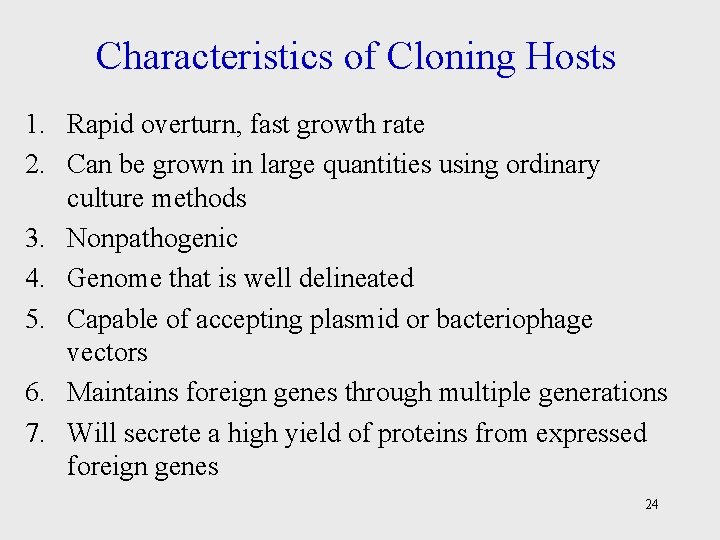 Characteristics of Cloning Hosts

1. Rapid overturn, fast growth rate
2. Can be grown in large quantities using ordinary culture methods
3. Nonpathogenic
4. Genome that is well delineated
5. Capable of accepting plasmid or bacteriophage vectors
6. Maintains foreign genes through multiple generations
7. Will secrete a high yield of proteins from expressed foreign genes

24